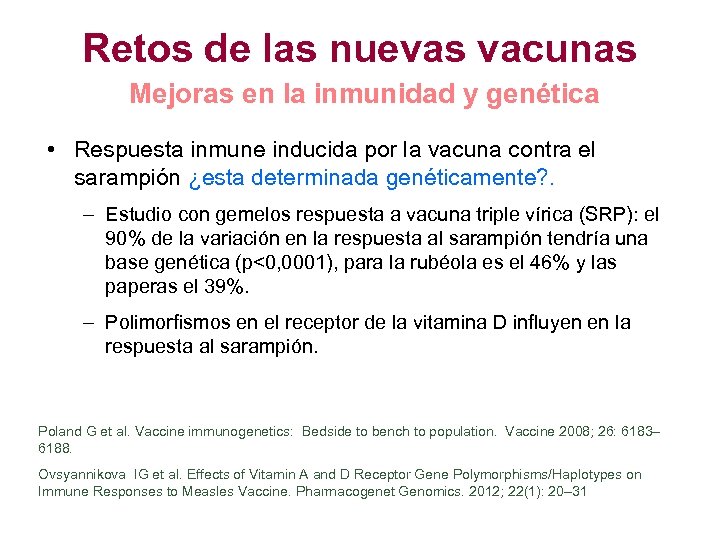 Retos de las nuevas vacunas
Mejoras en la inmunidad y genética

• Respuesta inmune inducida por la vacuna contra el sarampión ¿esta determinada genéticamente?.

– Estudio con gemelos respuesta a vacuna triple vírica (SRP): el 90% de la variación en la respuesta al sarampión tendría una base genética (p<0,0001), para la rubéola es el 46% y las paperas el 39%.

– Polimorfismos en el receptor de la vitamina D influyen en la respuesta al sarampión.

Poland G et al. Vaccine immunogenetics: Bedside to bench to population. Vaccine 2008; 26: 6183–6188.

Ovsyannikova IG et al. Effects of Vitamin A and D Receptor Gene Polymorphisms/Haplotypes on Immune Responses to Measles Vaccine. Pharmacogenet Genomics. 2012; 22(1): 20–31